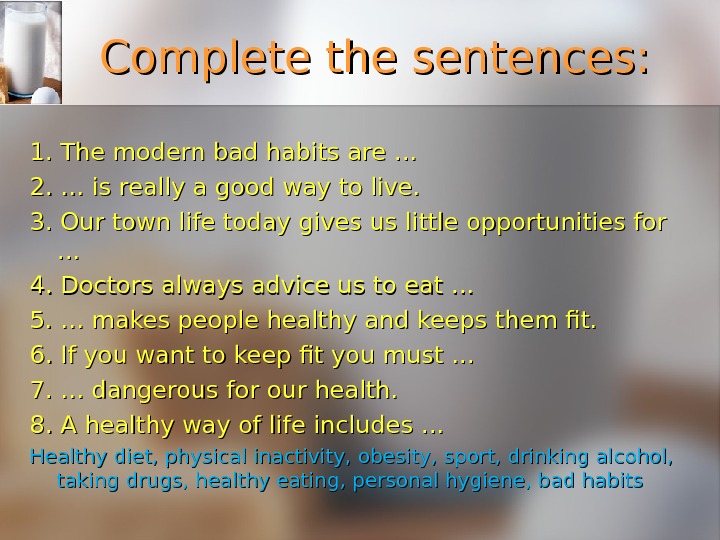 Complete the sentences:

1. The modern bad habits are …
2. … is really a good way to live.
3. Our town life today gives us little opportunities for …
4. Doctors always advice us to eat …
5. … makes people healthy and keeps them fit.
6. If you want to keep fit you must …
7. … dangerous for our health.
8. A healthy way of life includes …
Healthy diet, physical inactivity, obesity, sport, drinking alcohol, taking drugs, healthy eating, personal hygiene, bad habits